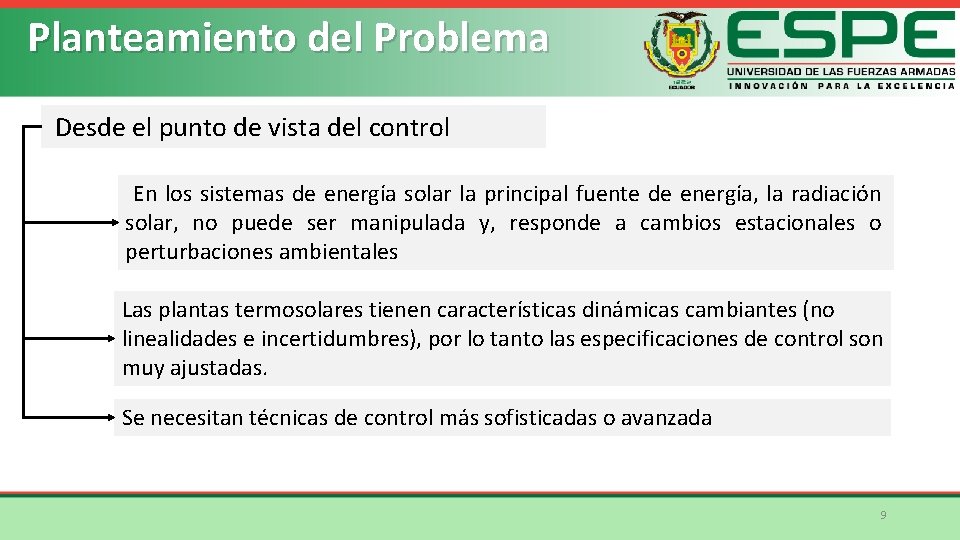 Planteamiento del Problema

ESPE
UNIVERSIDAD DE LAS FUERZAS ARMADAS
INNOVACIÓN PARA LA EXCELENCIA

Desde el punto de vista del control

En los sistemas de energía solar la principal fuente de energía, la radiación solar, no puede ser manipulada y, responde a cambios estacionales o perturbaciones ambientales

Las plantas termosolares tienen características dinámicas cambiantes (no linealidades e incertidumbres), por lo tanto las especificaciones de control son muy ajustadas.

Se necesitan técnicas de control más sofisticadas o avanzada

9